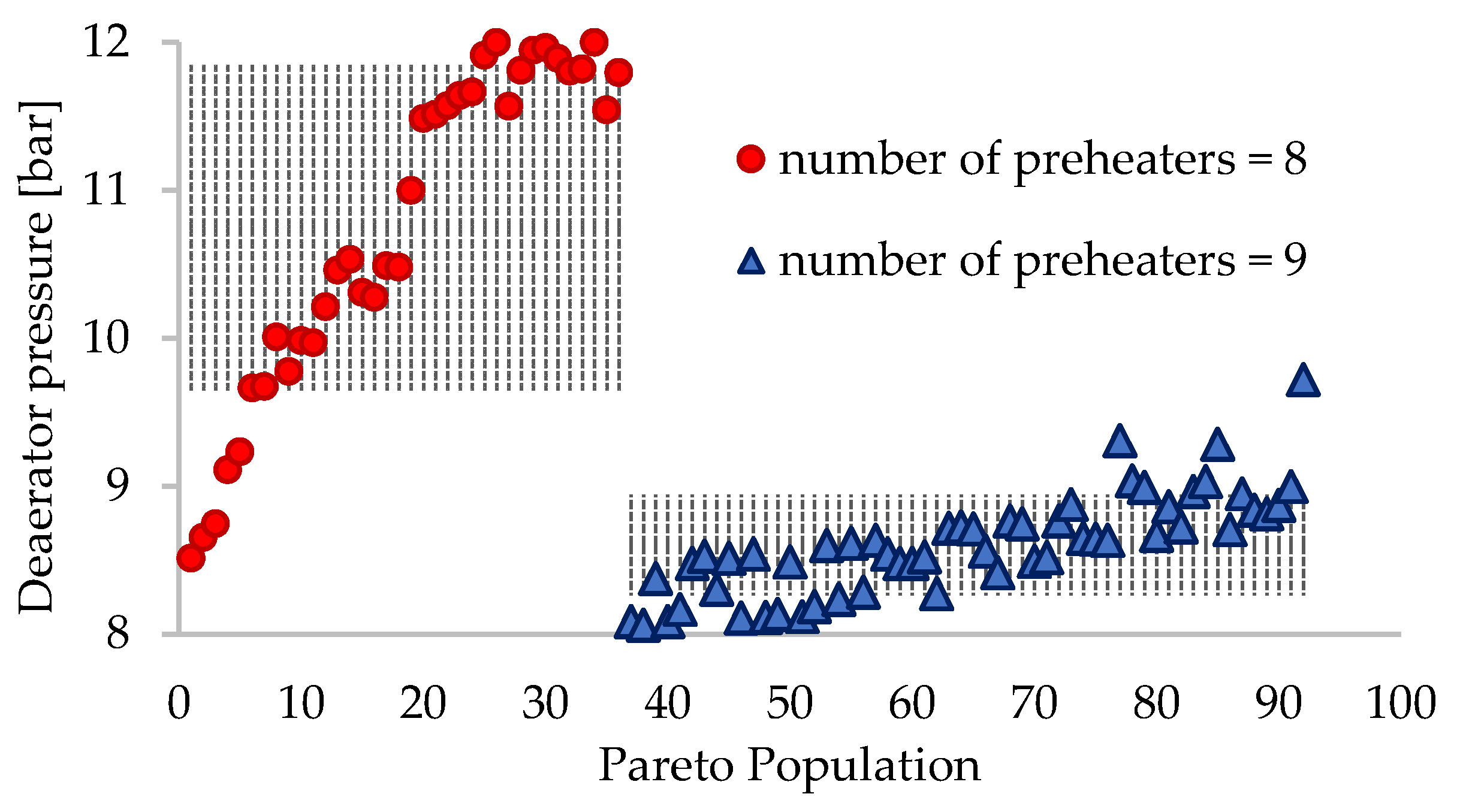 Deaerator pressure [bar]

12
11
10
9
8

number of preheaters = 8
number of preheaters = 9

0
10
20
30
40
50
60
70
80
90
100

Pareto Population